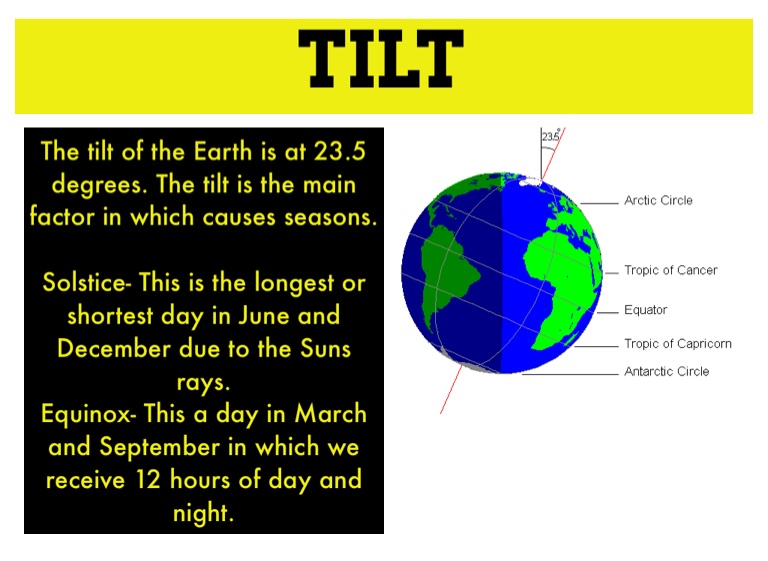 TILT

The tilt of the Earth is at 23.5 degrees. The tilt is the main factor in which causes seasons.

Solstice- This is the longest or shortest day in June and December due to the Suns rays.
Equinox- This a day in March and September in which we receive 12 hours of day and night.

23.5°
Arctic Circle
Tropic of Cancer
Equator
Tropic of Capricorn
Antarctic Circle